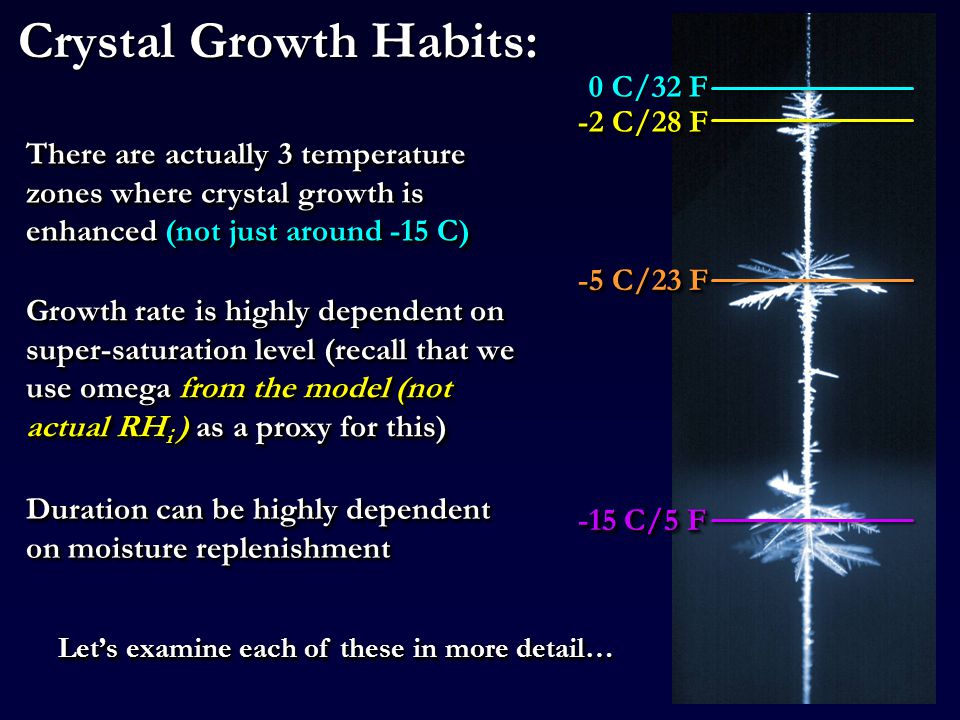 Crystal Growth Habits:

There are actually 3 temperature zones where crystal growth is enhanced (not just around -15 C)

Growth rate is highly dependent on super-saturation level (recall that we use omega from the model (not actual $RH_i$) as a proxy for this)

Duration can be highly dependent on moisture replenishment

Let's examine each of these in more detail…

0 C/32 F
-2 C/28 F
-5 C/23 F
-15 C/5 F